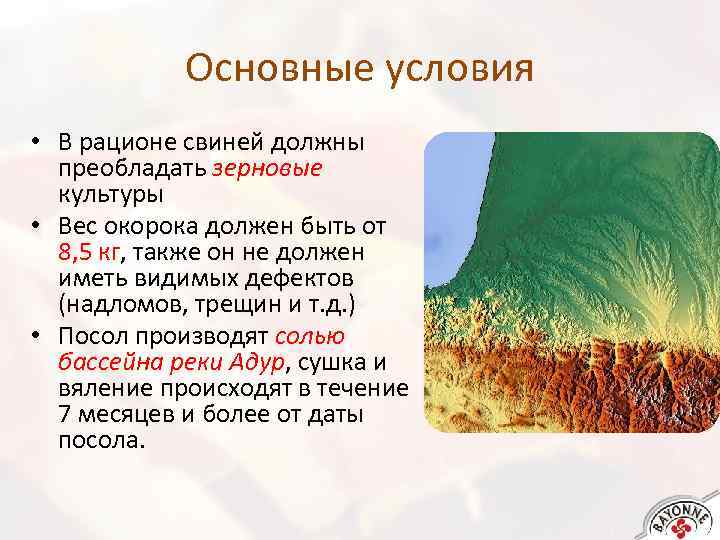 Основные условия

• В рационе свиней должны преобладать зерновые культуры
• Вес окорока должен быть от 8,5 кг, также он не должен иметь видимых дефектов (надломов, трещин и т.д.)
• Посол производят солью бассейна реки Адур, сушка и вяление происходят в течение 7 месяцев и более от даты посола.

BAYONNE